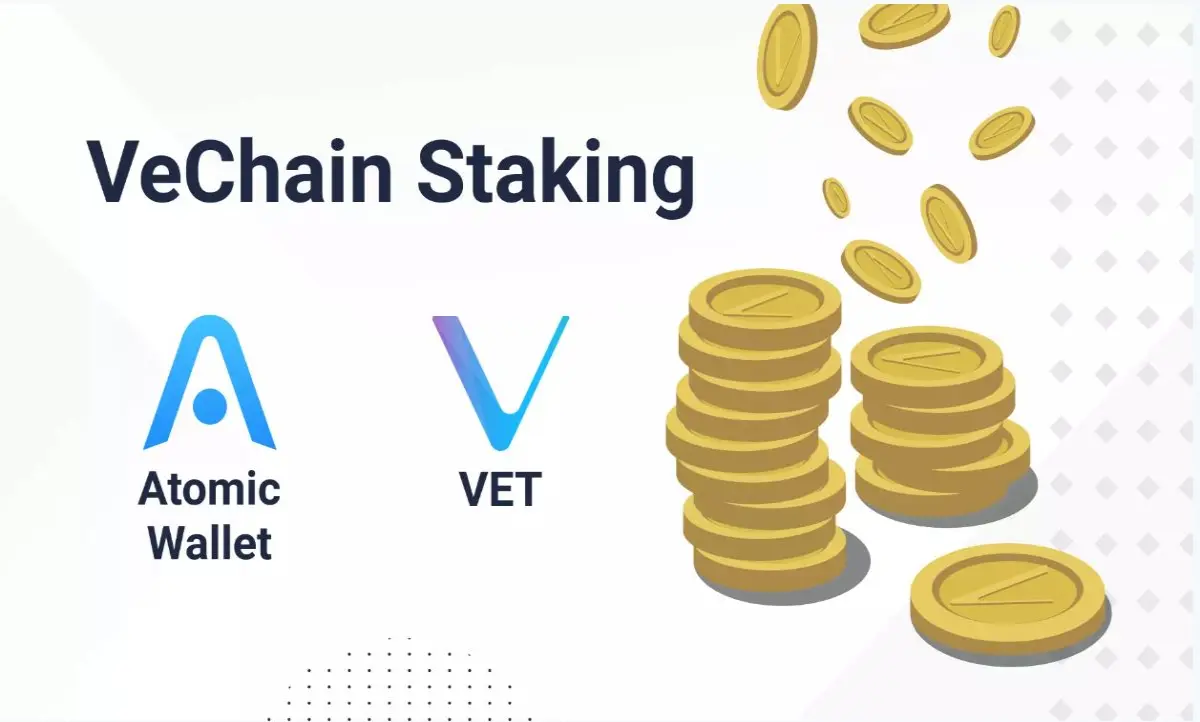 VeChain Staking

Atomic Wallet

VET